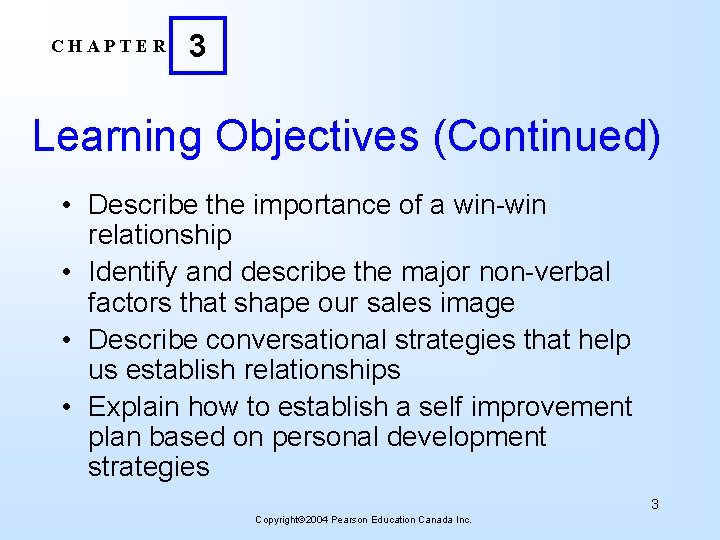 CHAPTER 3

Learning Objectives (Continued)

• Describe the importance of a win-win relationship
• Identify and describe the major non-verbal factors that shape our sales image
• Describe conversational strategies that help us establish relationships
• Explain how to establish a self improvement plan based on personal development strategies

3

Copyright©2004 Pearson Education Canada Inc.